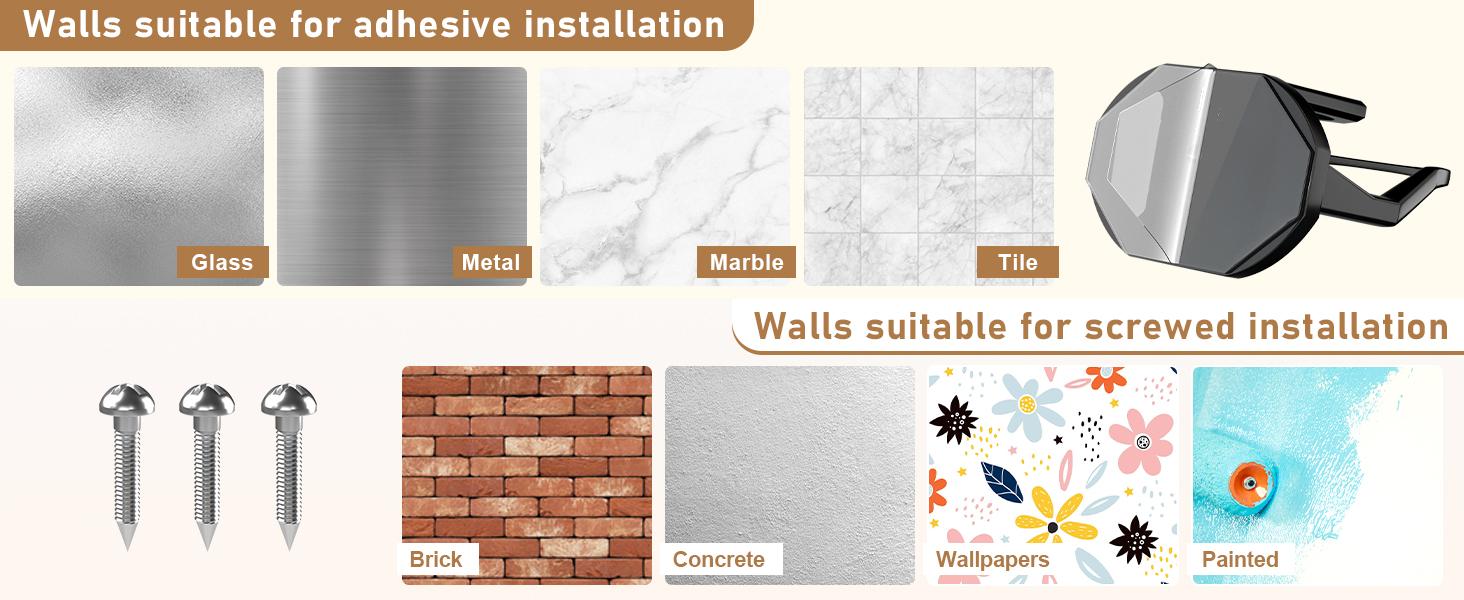 Walls suitable for adhesive installation

Glass

Metal

Marble

Tile

Walls suitable for screwed installation

Brick

Concrete

Wallpapers

Painted